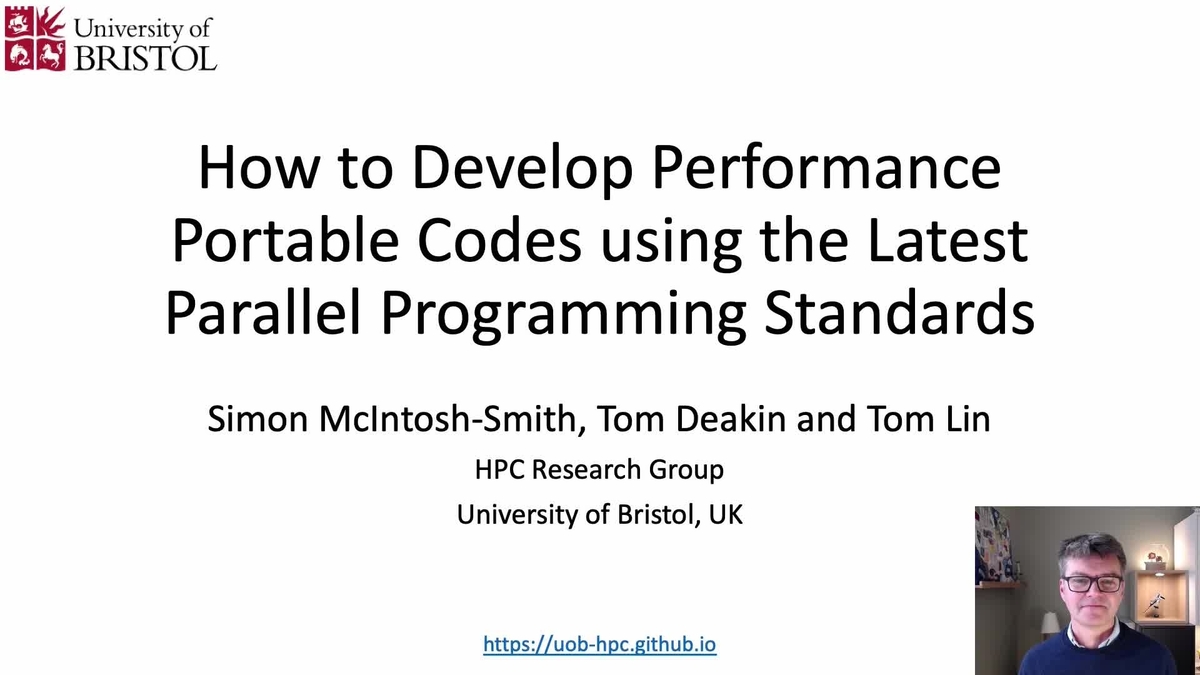 University of BRISTOL

How to Develop Performance Portable Codes using the Latest Parallel Programming Standards

Simon McIntosh-Smith, Tom Deakin and Tom Lin

HPC Research Group

University of Bristol, UK

https://uob-hpc.github.io